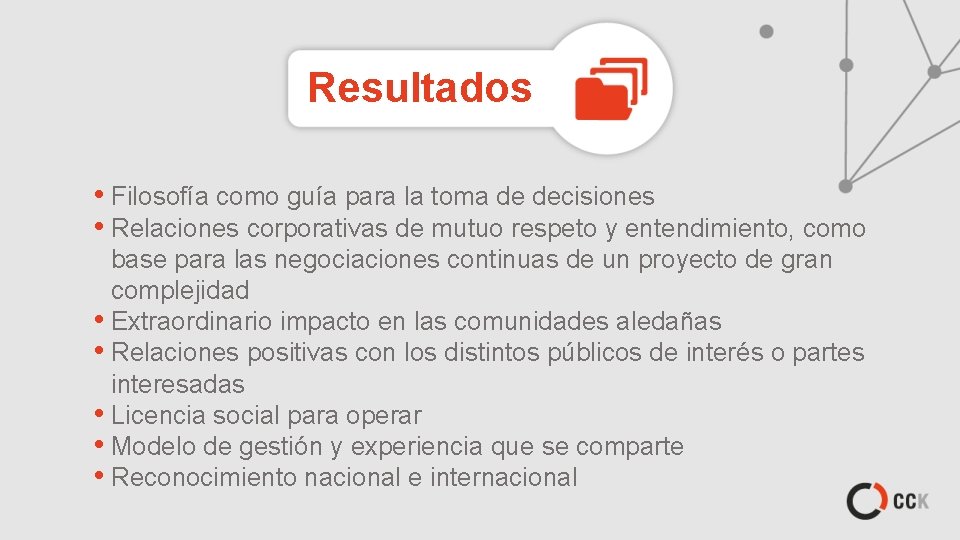 Resultados

• Filosofía como guía para la toma de decisiones
• Relaciones corporativas de mutuo respeto y entendimiento, como base para las negociaciones continuas de un proyecto de gran complejidad
• Extraordinario impacto en las comunidades aledañas
• Relaciones positivas con los distintos públicos de interés o partes interesadas
• Licencia social para operar
• Modelo de gestión y experiencia que se comparte
• Reconocimiento nacional e internacional

CCK